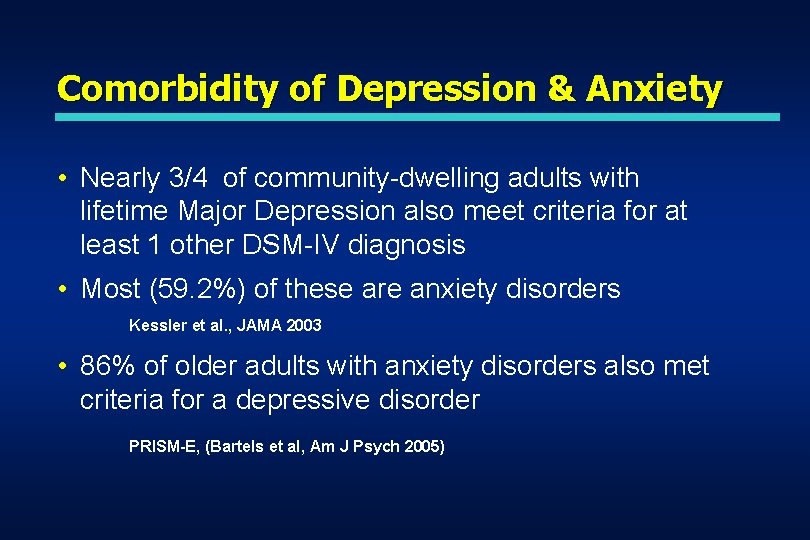 Comorbidity of Depression & Anxiety

• Nearly 3/4 of community-dwelling adults with lifetime Major Depression also meet criteria for at least 1 other DSM-IV diagnosis

• Most (59.2%) of these are anxiety disorders

Kessler et al., JAMA 2003

• 86% of older adults with anxiety disorders also met criteria for a depressive disorder

PRISM-E, (Bartels et al, Am J Psych 2005)